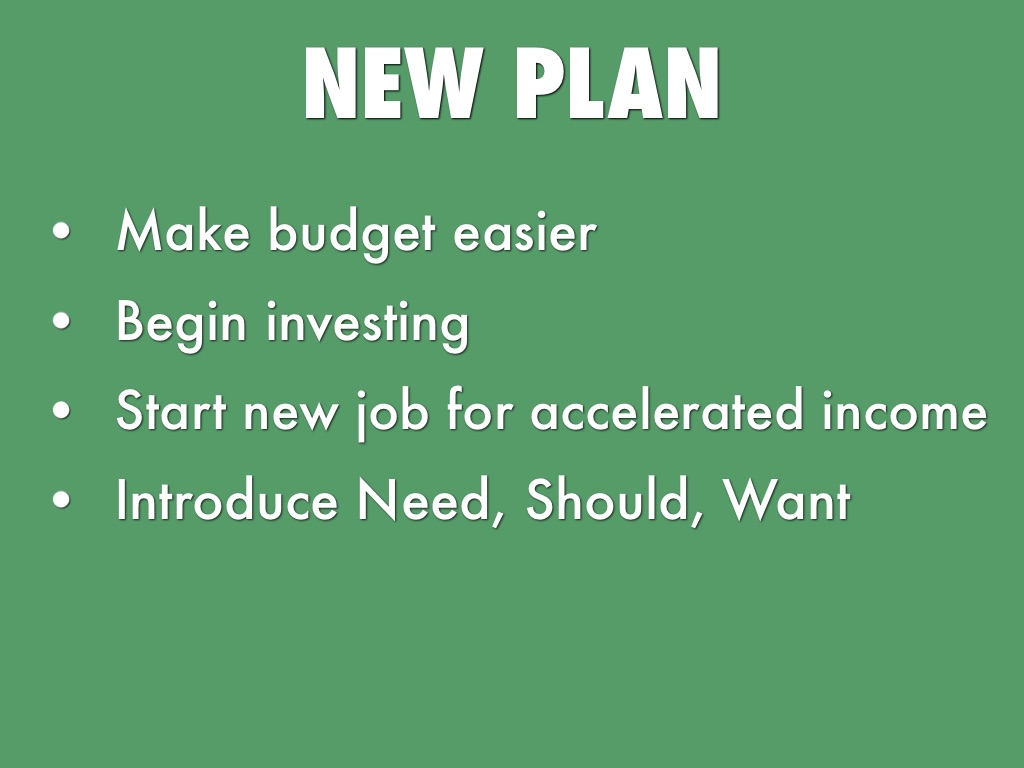 NEW PLAN

• Make budget easier
• Begin investing
• Start new job for accelerated income
• Introduce Need, Should, Want